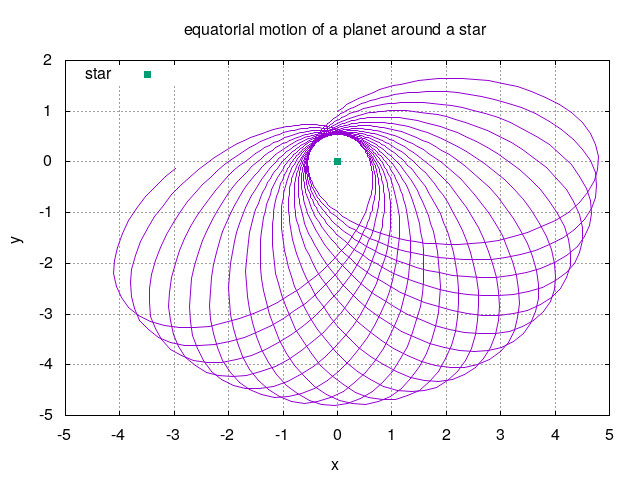 equatorial motion of a planet around a star

star

2
1
0
-1
-2
-3
-4
-5

y

-5 -4 -3 -2 -1 0 1 2 3 4 5

x